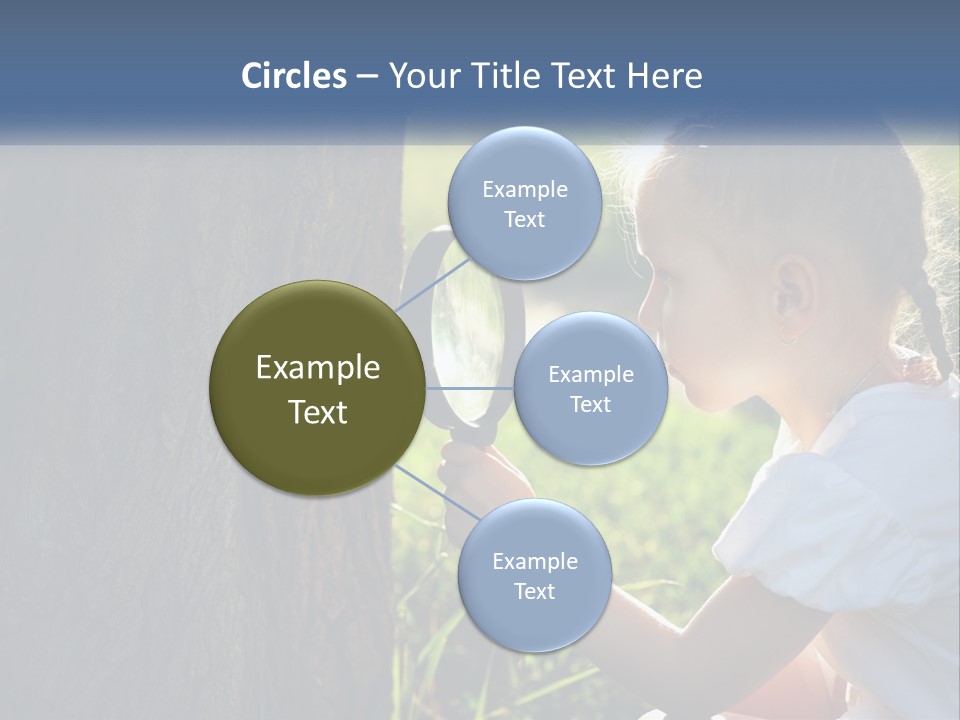 Circles – Your Title Text Here

Example Text

Example Text

Example Text

Example Text